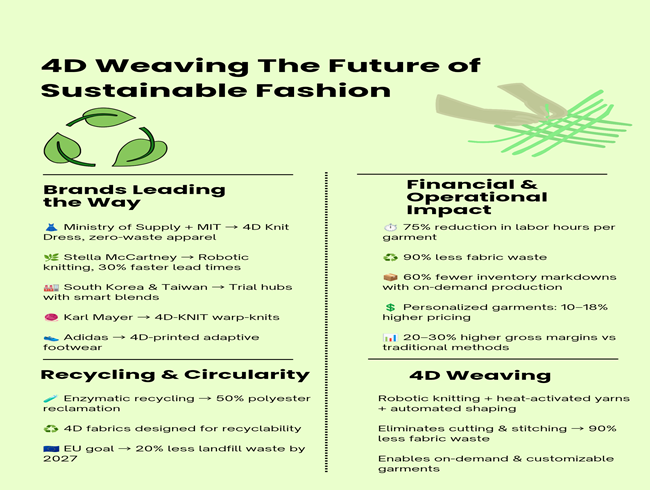 4D Weaving The Future of Sustainable Fashion

Brands Leading the Way

👗 Ministry of Supply + MIT → 4D Knit Dress, zero-waste apparel

🌿 Stella McCartney → Robotic knitting, 30% faster lead times

🏭 South Korea & Taiwan → Trial hubs with smart blends

🧶 Karl Mayer → 4D-KNIT warp-knits

👟 Adidas → 4D-printed adaptive footwear

Recycling & Circularity

🧪 Enzymatic recycling → 50% polyester reclamation

♻️ 4D fabrics designed for recyclability

🇪🇺 EU goal → 20% less landfill waste by 2027

Financial & Operational Impact

⏱️ 75% reduction in labor hours per garment

♻️ 90% less fabric waste

📦 60% fewer inventory markdowns with on-demand production

💲 Personalized garments: 10–18% higher pricing

📊 20–30% higher gross margins vs traditional methods

4D Weaving

Robotic knitting + heat-activated yarns + automated shaping

Eliminates cutting & stitching → 90% less fabric waste

Enables on-demand & customizable garments